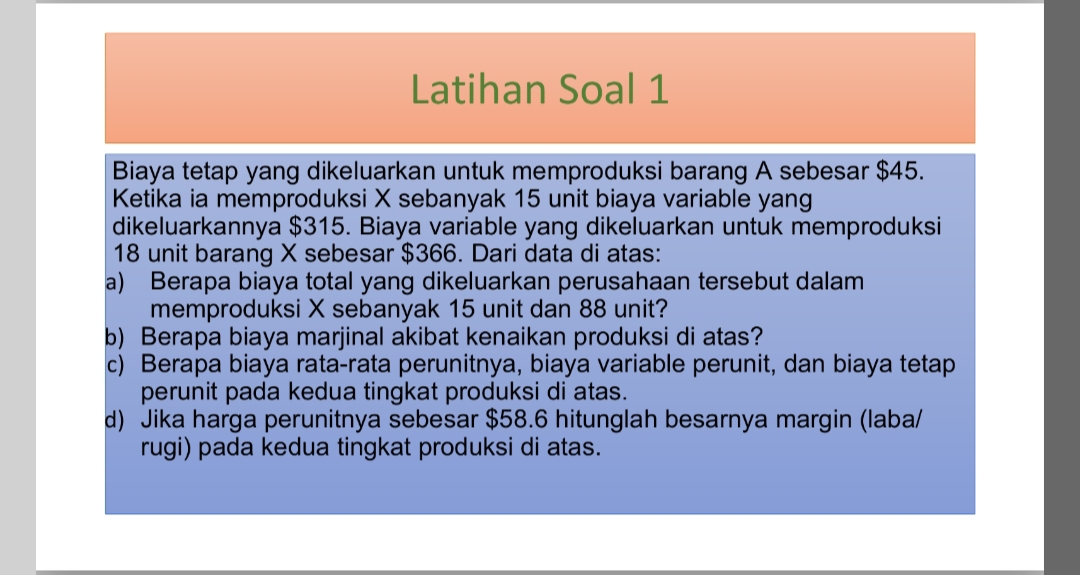 Latihan Soal 1

Biaya tetap yang dikeluarkan untuk memproduksi barang A sebesar \$45. Ketika ia memproduksi X sebanyak 15 unit biaya variable yang dikeluarkannya \$315. Biaya variable yang dikeluarkan untuk memproduksi 18 unit barang X sebesar \$366. Dari data di atas:
a) Berapa biaya total yang dikeluarkan perusahaan tersebut dalam memproduksi X sebanyak 15 unit dan 88 unit?
b) Berapa biaya marjinal akibat kenaikan produksi di atas?
c) Berapa biaya rata-rata perunitnya, biaya variable perunit, dan biaya tetap perunit pada kedua tingkat produksi di atas.
d) Jika harga perunitnya sebesar \$58.6 hitunglah besarnya margin (laba/ rugi) pada kedua tingkat produksi di atas.